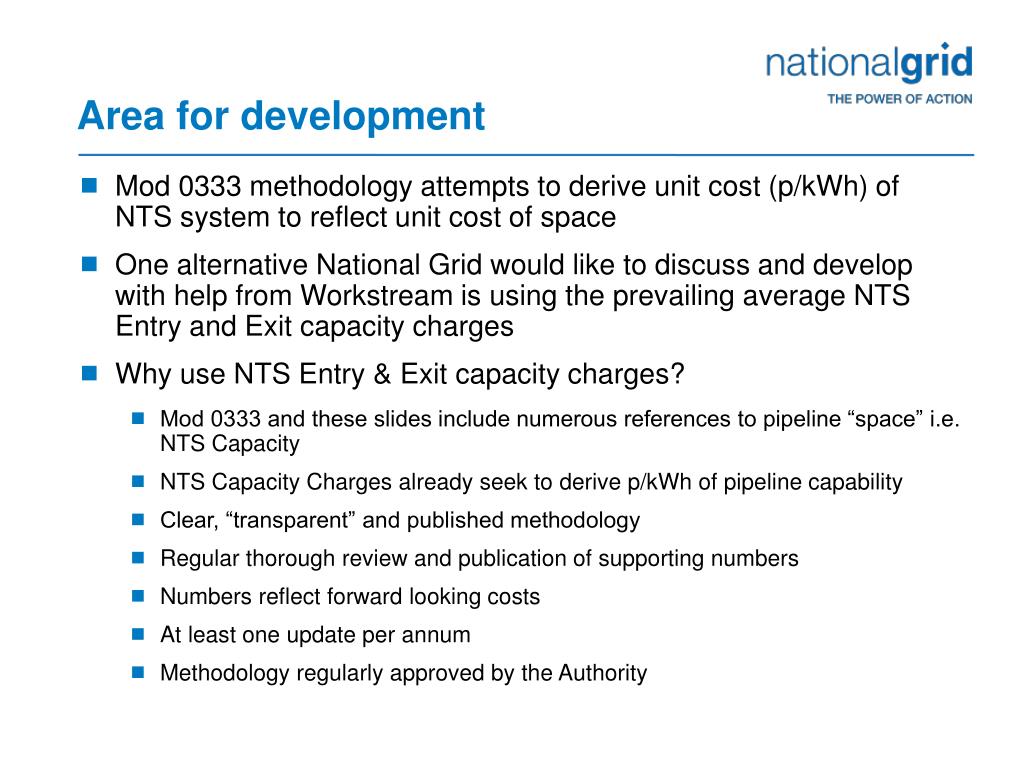 nationalgrid
THE POWER OF ACTION

Area for development

Mod 0333 methodology attempts to derive unit cost (p/kWh) of NTS system to reflect unit cost of space

One alternative National Grid would like to discuss and develop with help from Workstream is using the prevailing average NTS Entry and Exit capacity charges

Why use NTS Entry & Exit capacity charges?

Mod 0333 and these slides include numerous references to pipeline “space” i.e. NTS Capacity

NTS Capacity Charges already seek to derive p/kWh of pipeline capability

Clear, “transparent” and published methodology

Regular thorough review and publication of supporting numbers

Numbers reflect forward looking costs

At least one update per annum

Methodology regularly approved by the Authority